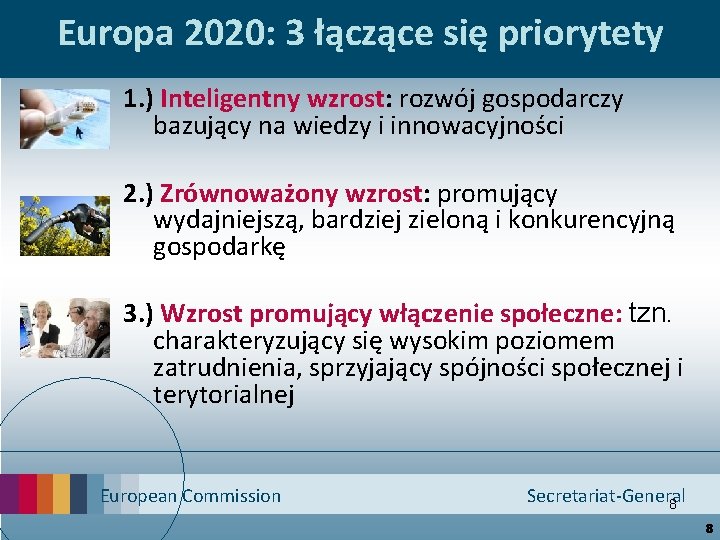 Europa 2020: 3 łączące się priorytety

1.) Inteligentny wzrost: rozwój gospodarczy bazujący na wiedzy i innowacyjności

2.) Zrównoważony wzrost: promujący wydajniejszą, bardziej zieloną i konkurencyjną gospodarkę

3.) Wzrost promujący włączenie społeczne: tzn. charakteryzujący się wysokim poziomem zatrudnienia, sprzyjający spójności społecznej i terytorialnej

European Commission

Secretariat-General

6

8